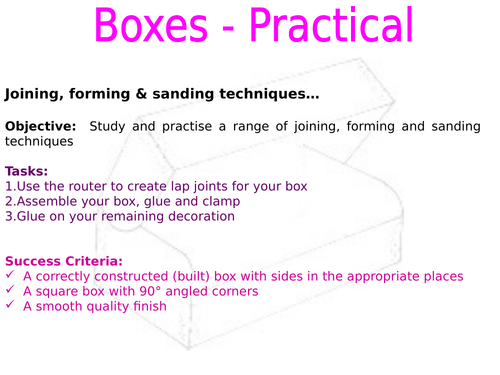 Boxes - Practical

Joining, forming & sanding techniques…

Objective: Study and practise a range of joining, forming and sanding techniques

Tasks:
1.Use the router to create lap joints for your box
2.Assemble your box, glue and clamp
3.Glue on your remaining decoration

Success Criteria:
✓ A correctly constructed (built) box with sides in the appropriate places
✓ A square box with 90° angled corners
✓ A smooth quality finish